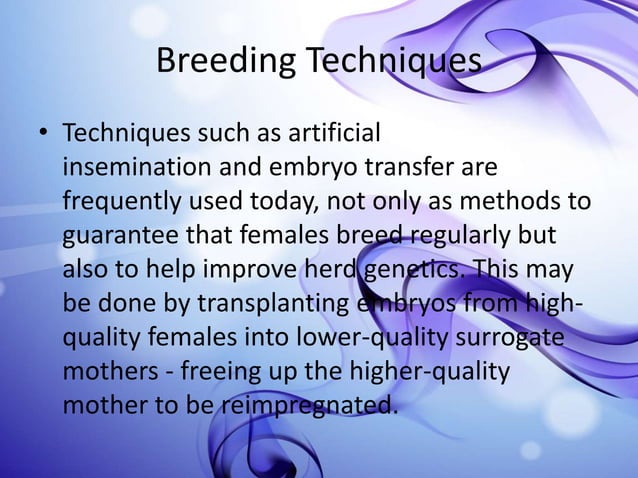 Breeding Techniques

• Techniques such as artificial insemination and embryo transfer are frequently used today, not only as methods to guarantee that females breed regularly but also to help improve herd genetics. This may be done by transplanting embryos from high-quality females into lower-quality surrogate mothers - freeing up the higher-quality mother to be reimpregnated.